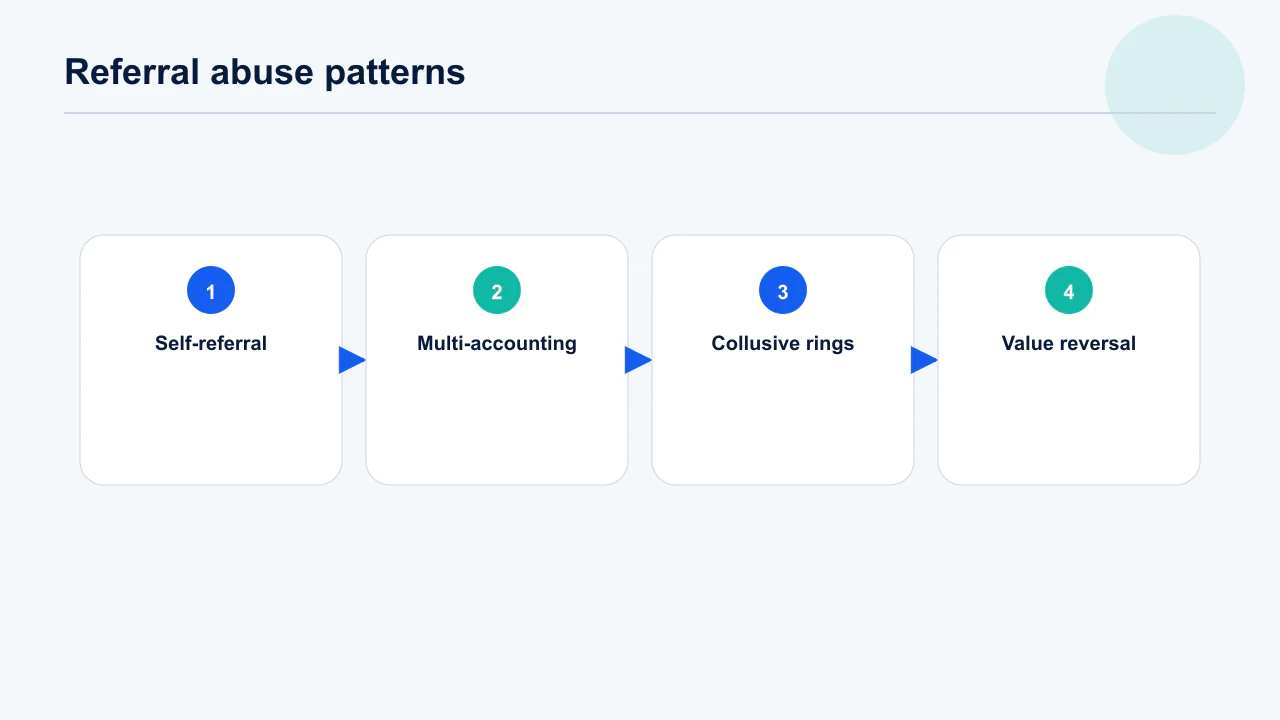 Referral abuse patterns

1
Self-referral

2
Multi-accounting

3
Collusive rings

4
Value reversal